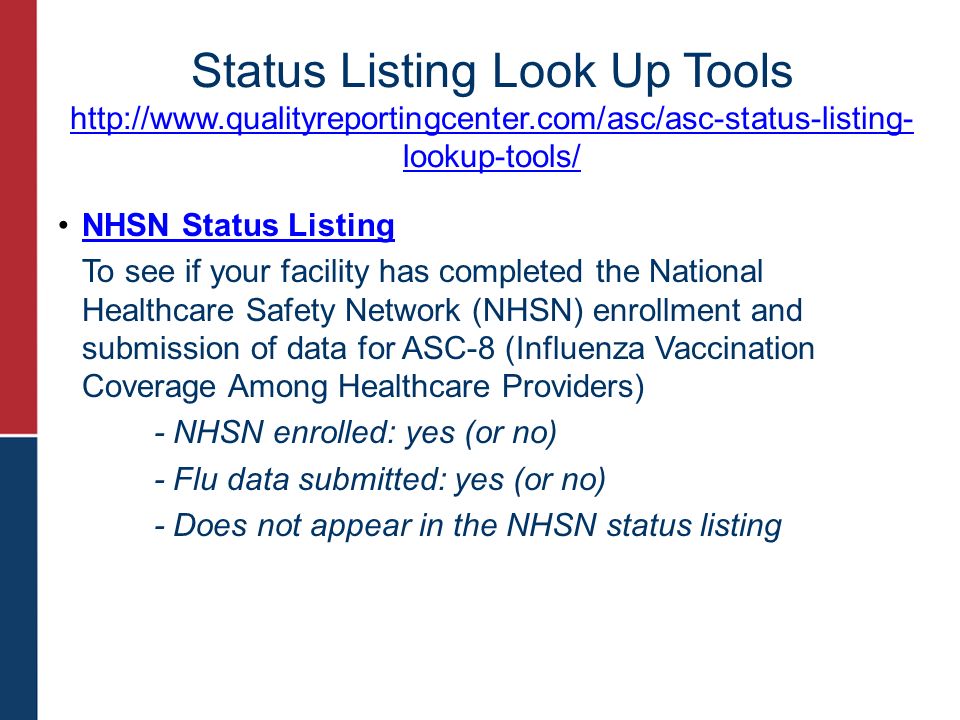 Status Listing Look Up Tools
http://www.qualityreportingcenter.com/asc/asc-status-listing-lookup-tools/

• NHSN Status Listing

To see if your facility has completed the National Healthcare Safety Network (NHSN) enrollment and submission of data for ASC-8 (Influenza Vaccination Coverage Among Healthcare Providers)

- NHSN enrolled: yes (or no)

- Flu data submitted: yes (or no)

- Does not appear in the NHSN status listing